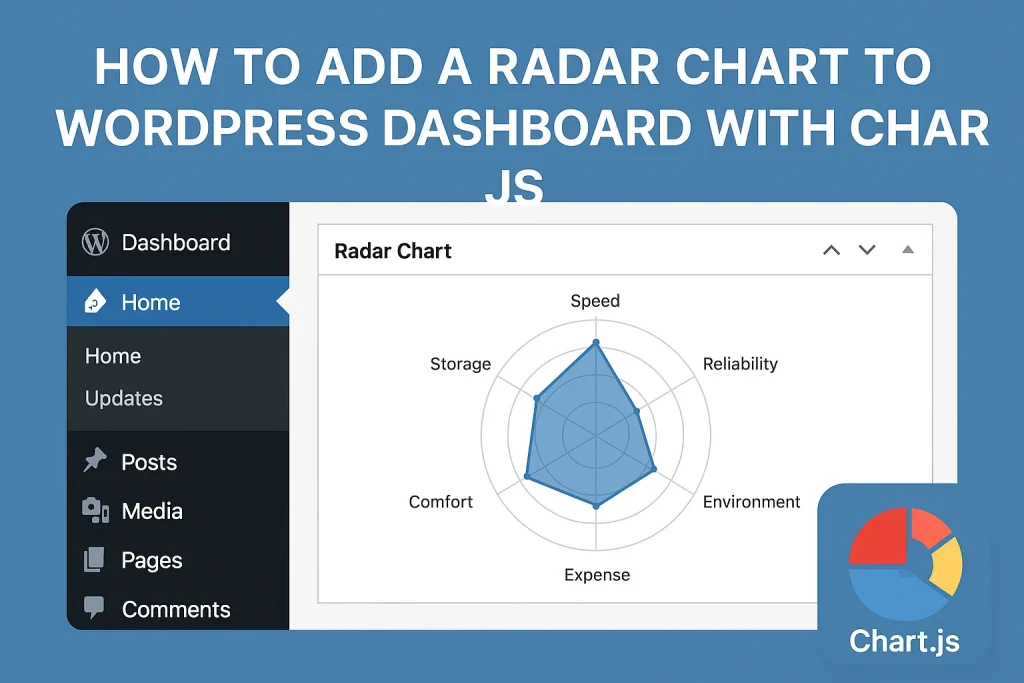 HOW TO ADD A RADAR CHART TO WORDPRESS DASHBOARD WITH CHAR JS

Dashboard
Home
Home
Updates
Posts
Media
Pages
Comments

Radar Chart

Speed
Reliability
Environment
Expense
Comfort
Storage

Chart.js